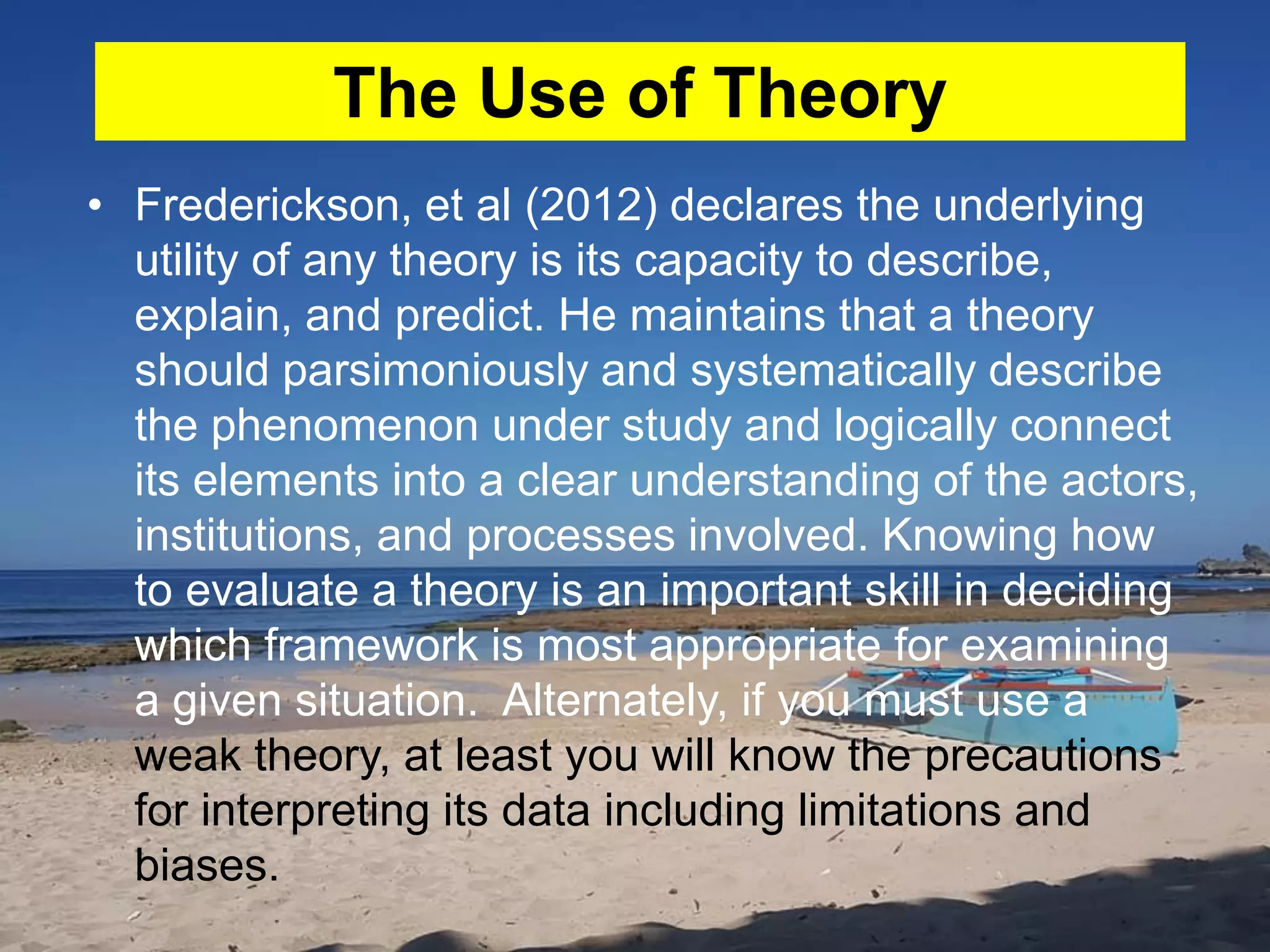 The Use of Theory

• Frederickson, et al (2012) declares the underlying utility of any theory is its capacity to describe, explain, and predict. He maintains that a theory should parsimoniously and systematically describe the phenomenon under study and logically connect its elements into a clear understanding of the actors, institutions, and processes involved. Knowing how to evaluate a theory is an important skill in deciding which framework is most appropriate for examining a given situation.  Alternately, if you must use a weak theory, at least you will know the precautions for interpreting its data including limitations and biases.